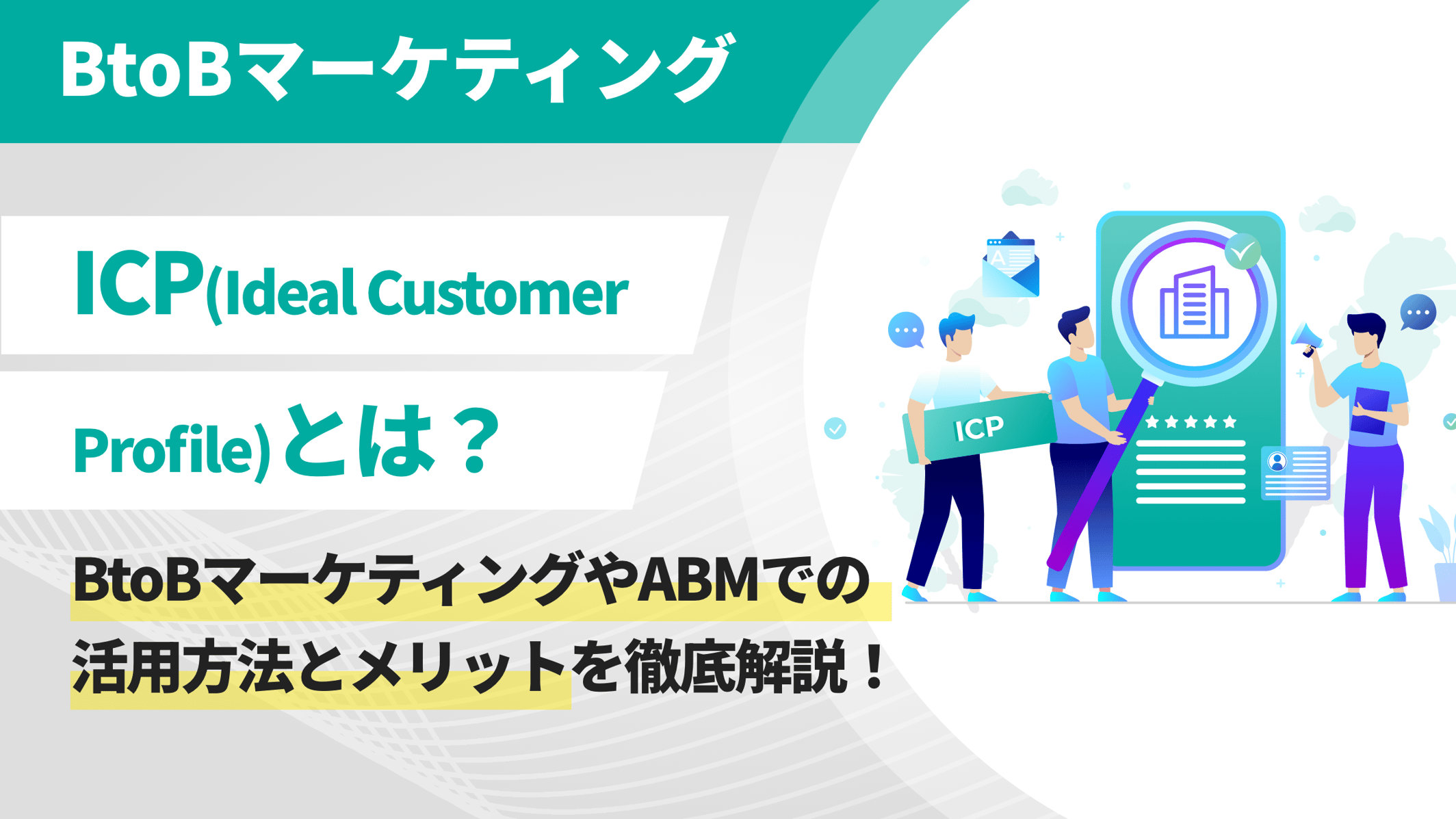 BtoBマーケティング

ICP(Ideal Customer Profile)とは？

BtoBマーケティングやABMでの活用方法とメリットを徹底解説！

ICP